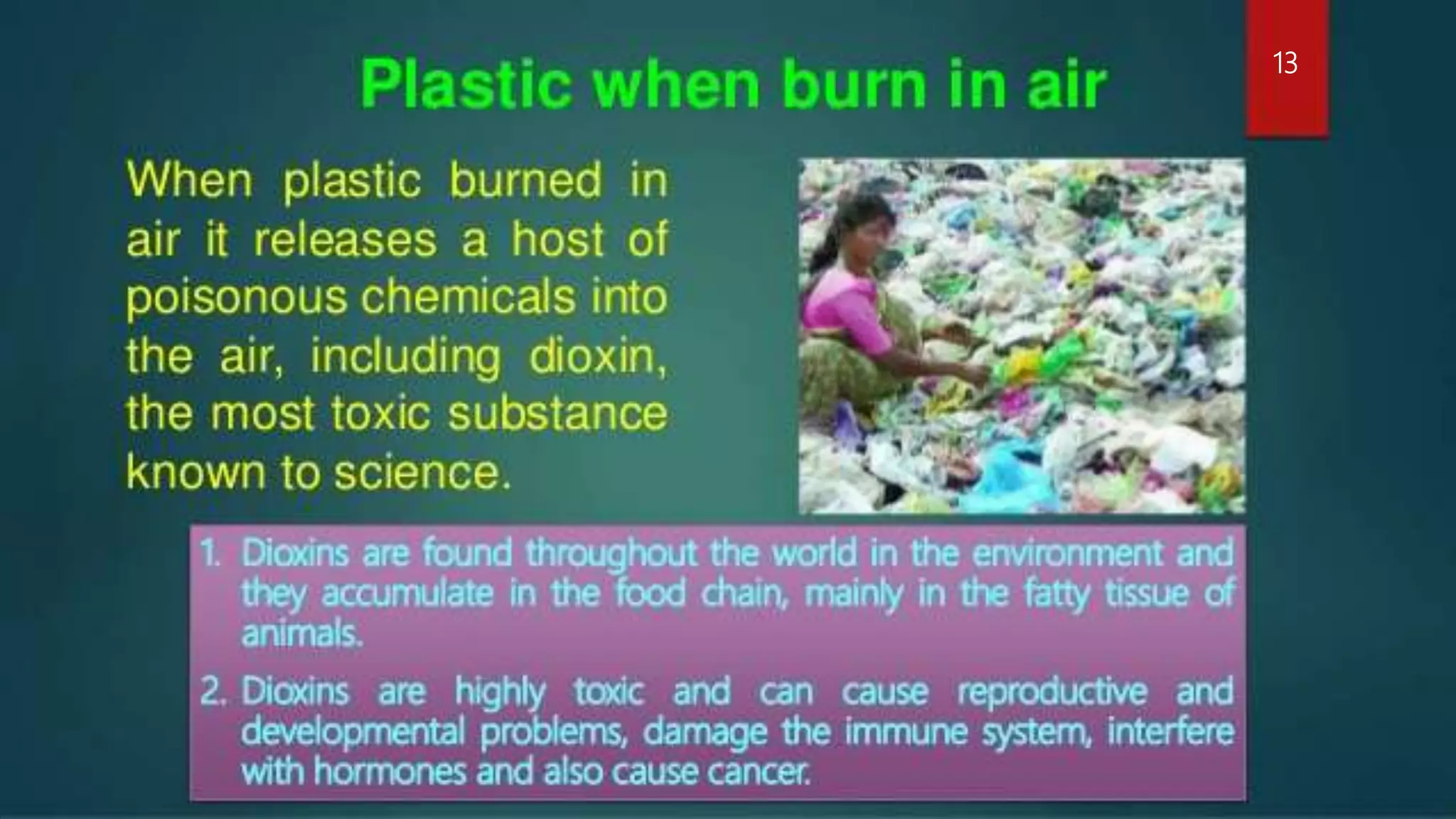 13

Plastic when burn in air

When plastic burned in air it releases a host of poisonous chemicals into the air, including dioxin, the most toxic substance known to science.

1. Dioxins are found throughout the world in the environment and they accumulate in the food chain, mainly in the fatty tissue of animals.
2. Dioxins are highly toxic and can cause reproductive and developmental problems, damage the immune system, interfere with hormones and also cause cancer.